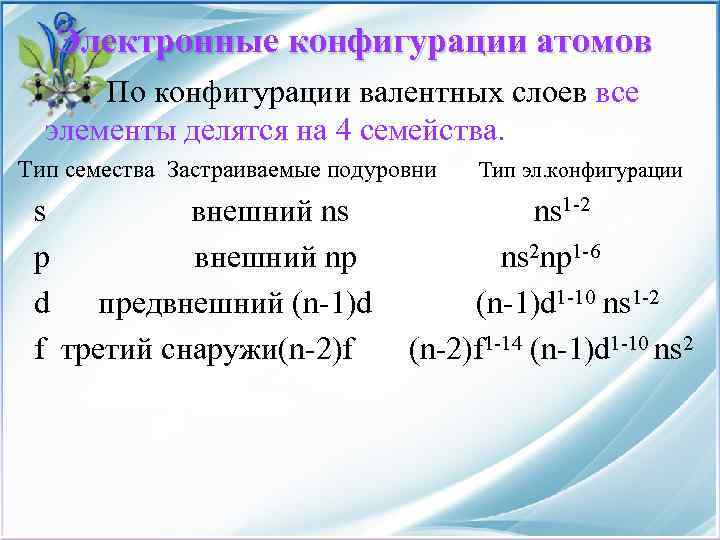 Электронные конфигурации атомов

По конфигурации валентных слоев все элементы делятся на 4 семейства.

| Тип семества | Застраиваемые подуровни | Тип эл.конфигурации |
|---|---|---|
| s | внешний ns | $ns^{1-2}$ |
| p | внешний np | $ns^2np^{1-6}$ |
| d | предвнешний (n-1)d | $(n-1)d^{1-10}\ ns^{1-2}$ |
| f | третий снаружи(n-2)f | $(n-2)f^{1-14}\ (n-1)d^{1-10}\ ns^2$ |